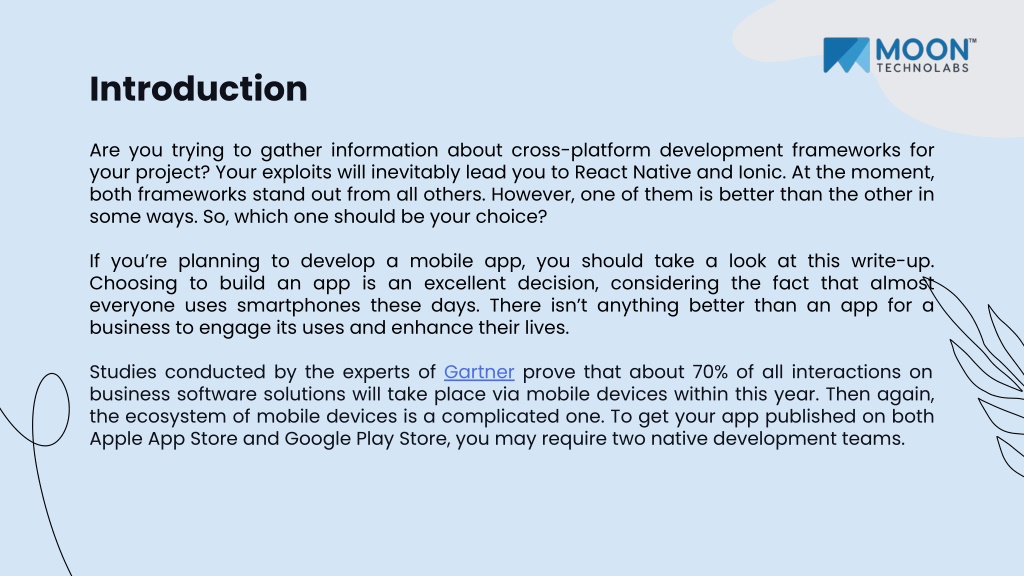 MOON™
TECHNOLABS

Introduction

Are you trying to gather information about cross-platform development frameworks for your project? Your exploits will inevitably lead you to React Native and Ionic. At the moment, both frameworks stand out from all others. However, one of them is better than the other in some ways. So, which one should be your choice?

If you're planning to develop a mobile app, you should take a look at this write-up. Choosing to build an app is an excellent decision, considering the fact that almost everyone uses smartphones these days. There isn't anything better than an app for a business to engage its uses and enhance their lives.

Studies conducted by the experts of Gartner prove that about 70% of all interactions on business software solutions will take place via mobile devices within this year. Then again, the ecosystem of mobile devices is a complicated one. To get your app published on both Apple App Store and Google Play Store, you may require two native development teams.